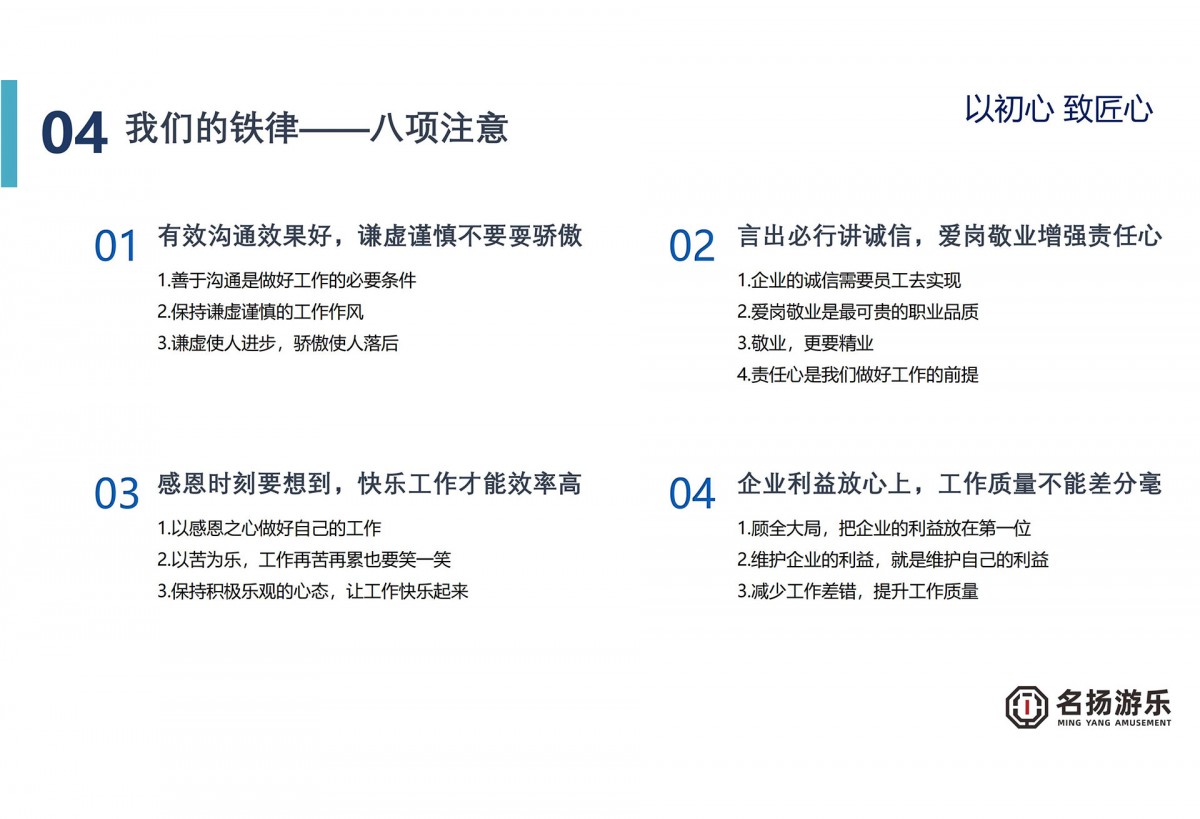 04 我们的铁律——八项注意

以初心 致匠心

01 有效沟通效果好，谦虚谨慎不要耍骄傲

1.善于沟通是做好工作的必要条件
2.保持谦虚谨慎的工作作风
3.谦虚使人进步，骄傲使人落后

02 言出必行讲诚信，爱岗敬业增强责任心

1.企业的诚信需要员工去实现
2.爱岗敬业是最可贵的职业品质
3.敬业，更要精业
4.责任心是我们做好工作的前提

03 感恩时刻要想到，快乐工作才能效率高

1.以感恩之心做好自己的工作
2.以苦为乐，工作再苦再累也要笑一笑
3.保持积极乐观的心态，让工作快乐起来

04 企业利益放心上，工作质量不能差分毫

1.顾全大局，把企业的利益放在第一位
2.维护企业的利益，就是维护自己的利益
3.减少工作差错，提升工作质量

名扬游乐
MING YANG AMUSEMENT